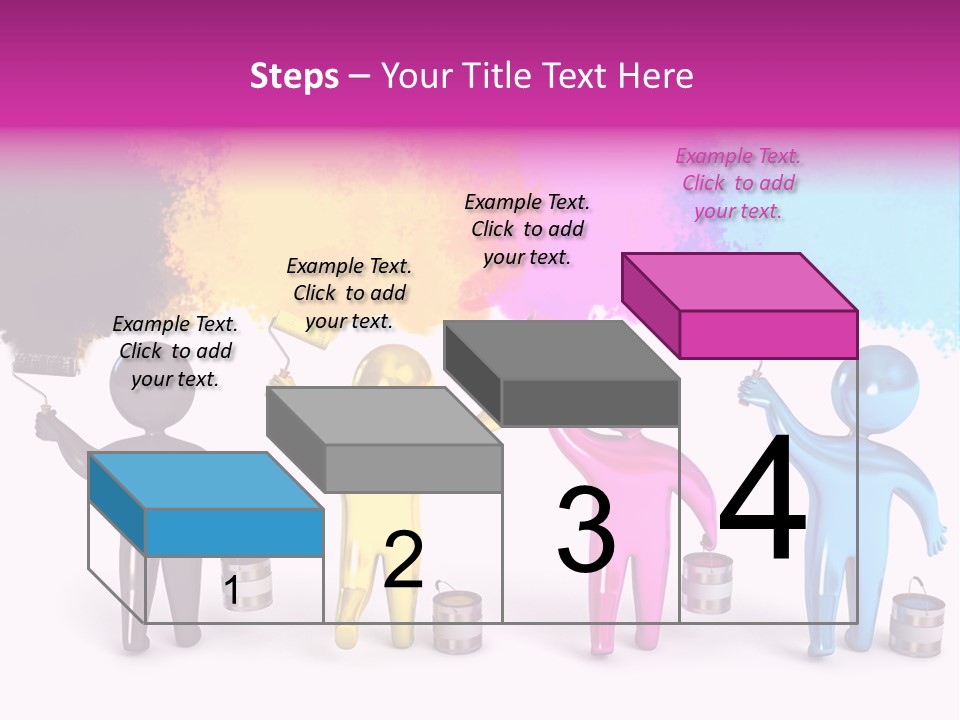 Steps – Your Title Text Here

Example Text. Click to add your text.

Example Text. Click to add your text.

Example Text. Click to add your text.

Example Text. Click to add your text.

1

2

3

4